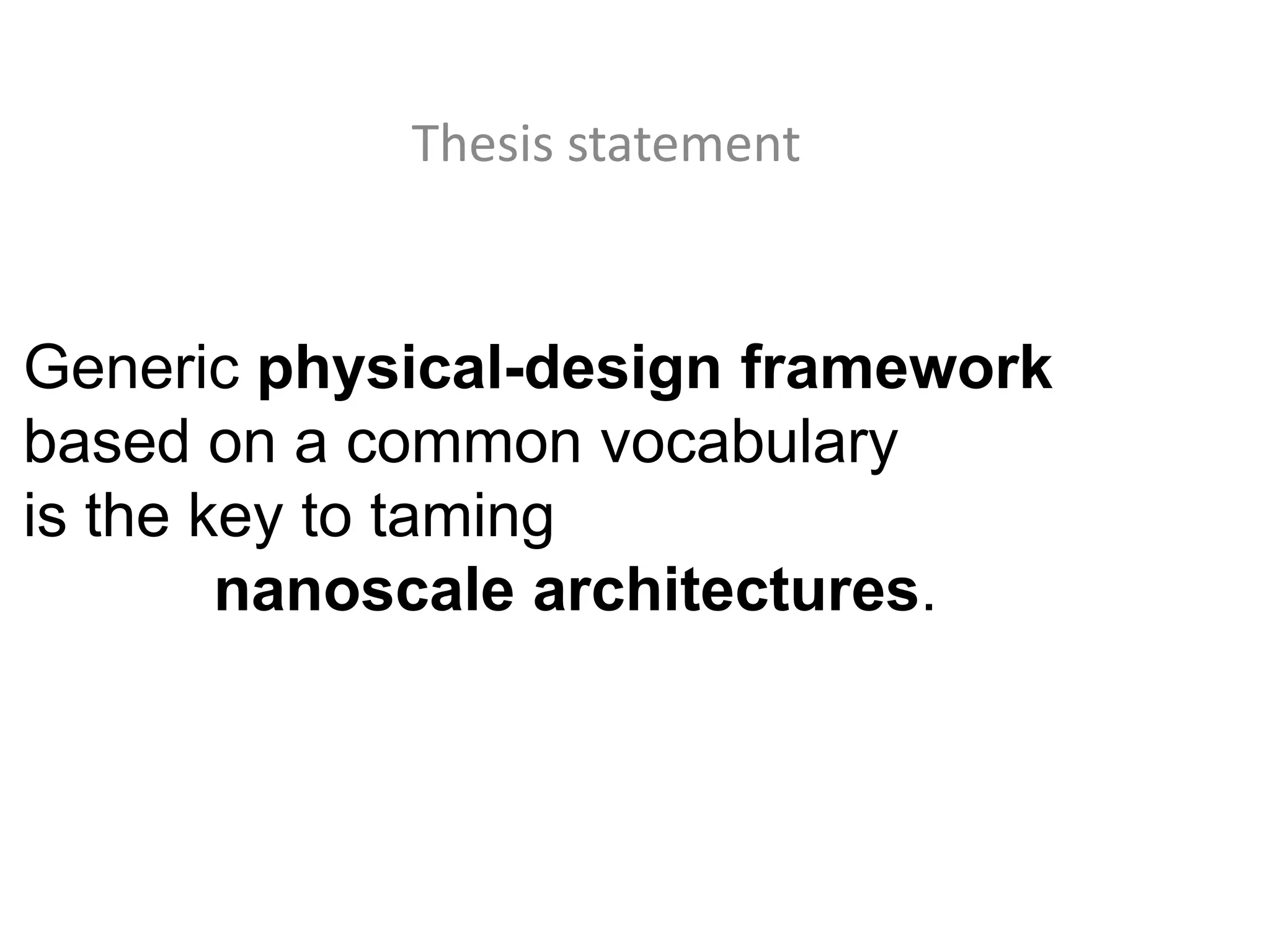 Thesis statement

Generic physical-design framework based on a common vocabulary is the key to taming nanoscale architectures.